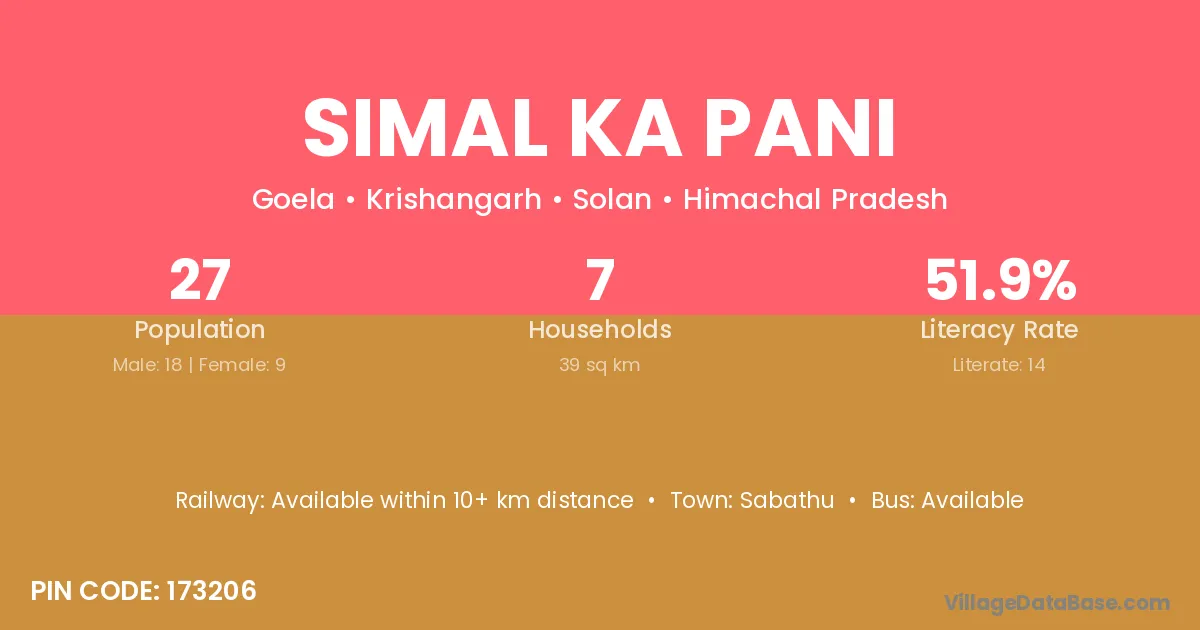 SIMAL KA PANI

Goela • Krishangarh • Solan • Himachal Pradesh

27
Population
Male: 18 | Female: 9

7
Households
39 sq km

51.9%
Literacy Rate
Literate: 14

Railway: Available within 10+ km distance • Town: Sabathu • Bus: Available

PIN CODE: 173206

VillageDataBase.com